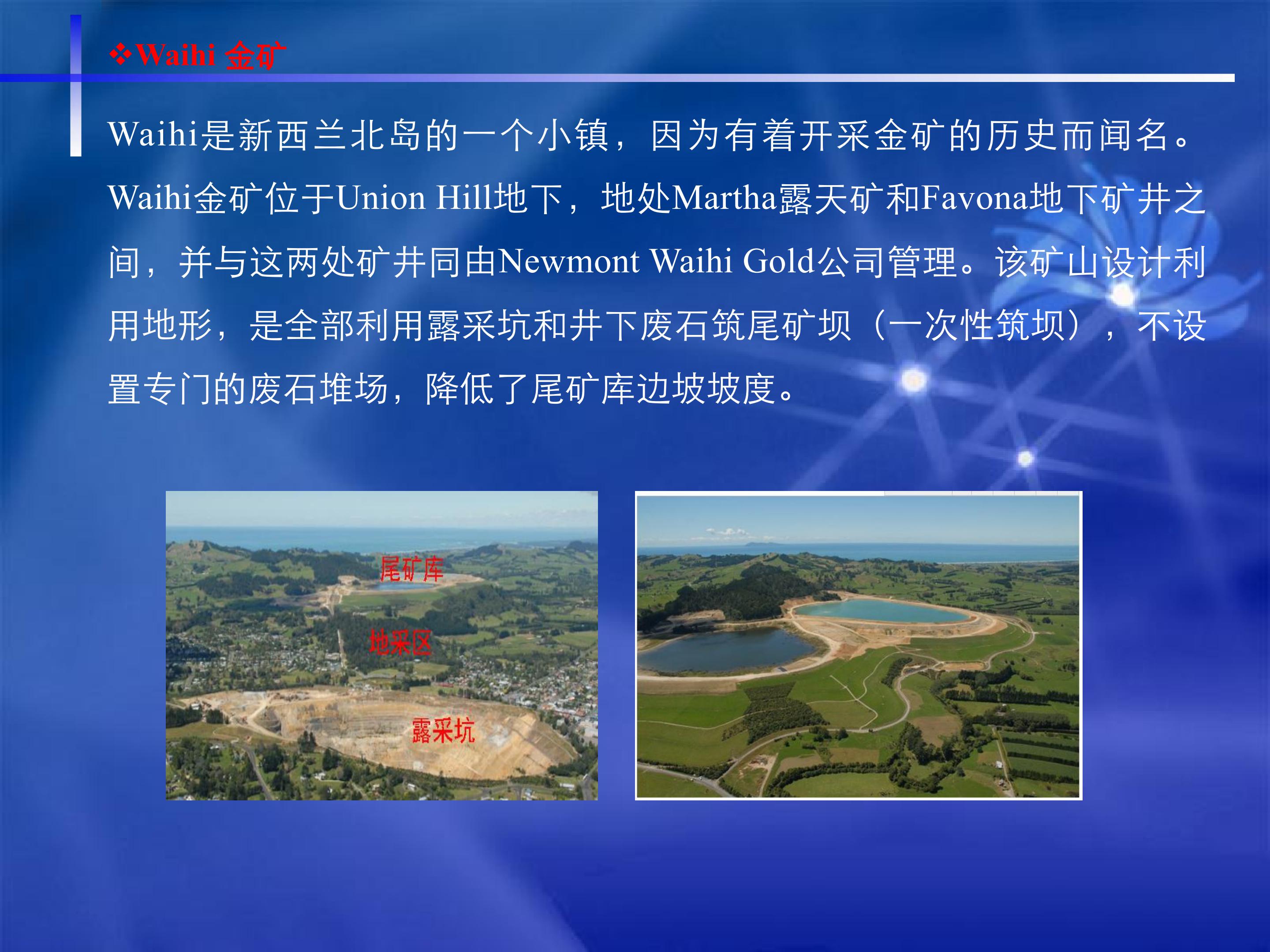 ❖Waihi 金矿

Waihi是新西兰北岛的一个小镇，因为有着开采金矿的历史而闻名。Waihi金矿位于Union Hill地下，地处Martha露天矿和Favona地下矿井之间，并与这两处矿井同由Newmont Waihi Gold公司管理。该矿山设计利用地形，是全部利用露采坑和井下废石筑尾矿坝（一次性筑坝），不设置专门的废石堆场，降低了尾矿库边坡坡度。

尾矿库
地采区
露采坑